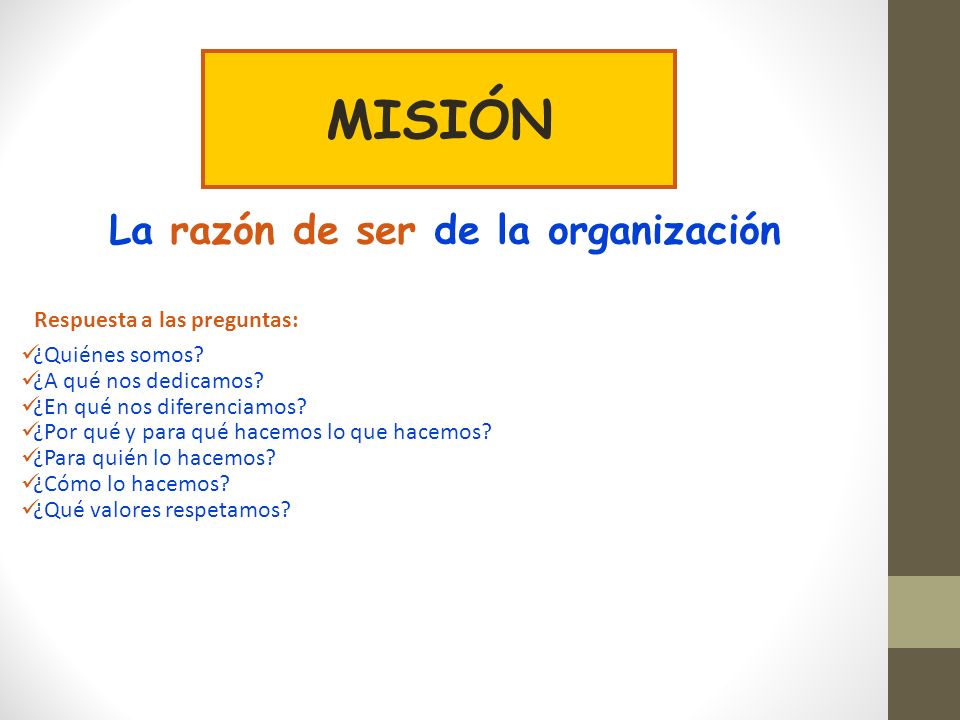 MISIÓN

La razón de ser de la organización

Respuesta a las preguntas:

✓¿Quiénes somos?
✓¿A qué nos dedicamos?
✓¿En qué nos diferenciamos?
✓¿Por qué y para qué hacemos lo que hacemos?
✓¿Para quién lo hacemos?
✓¿Cómo lo hacemos?
✓¿Qué valores respetamos?